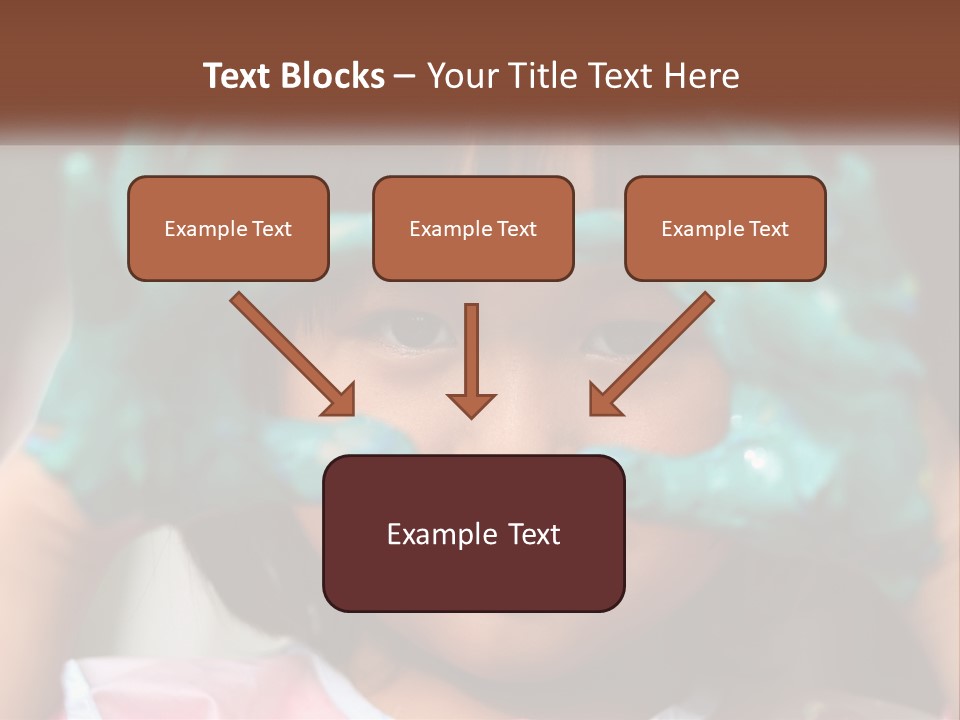 Text Blocks – Your Title Text Here

Example Text

Example Text

Example Text

Example Text